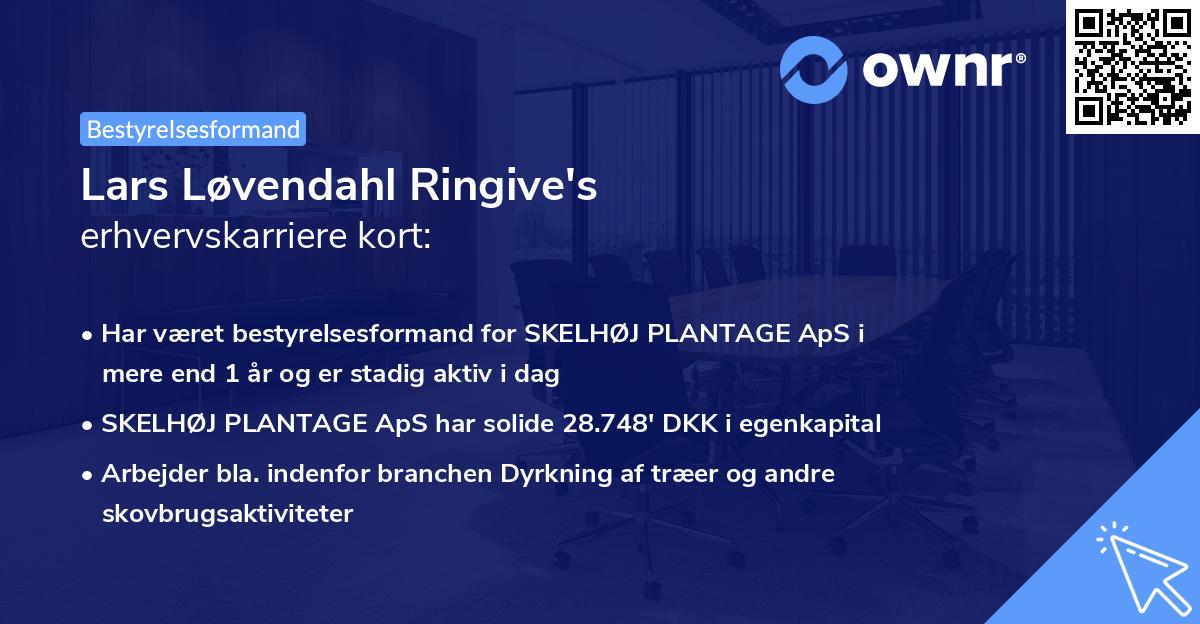 ownr®

Bestyrelsesformand

Lars Løvendahl Ringive's
erhvervskarriere kort:

• Har været bestyrelsesformand for SKELHØJ PLANTAGE ApS i mere end 1 år og er stadig aktiv i dag
• SKELHØJ PLANTAGE ApS har solide 28.748' DKK i egenkapital
• Arbejder bla. indenfor branchen Dyrkning af træer og andre skovbrugsaktiviteter